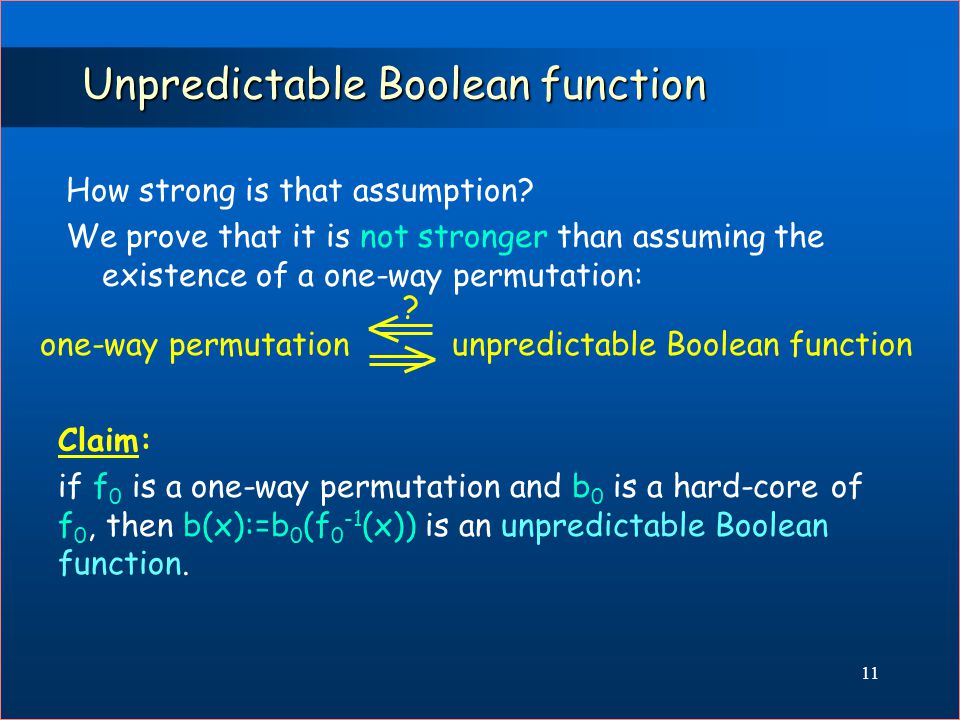 Unpredictable Boolean function

How strong is that assumption?

We prove that it is not stronger than assuming the existence of a one-way permutation:

one-way permutation $\overset{?}{\Leftarrow}$ $\Rightarrow$ unpredictable Boolean function

Claim:

if $f_0$ is a one-way permutation and $b_0$ is a hard-core of $f_0$, then $b(x):=b_0(f_0^{-1}(x))$ is an unpredictable Boolean function.

11